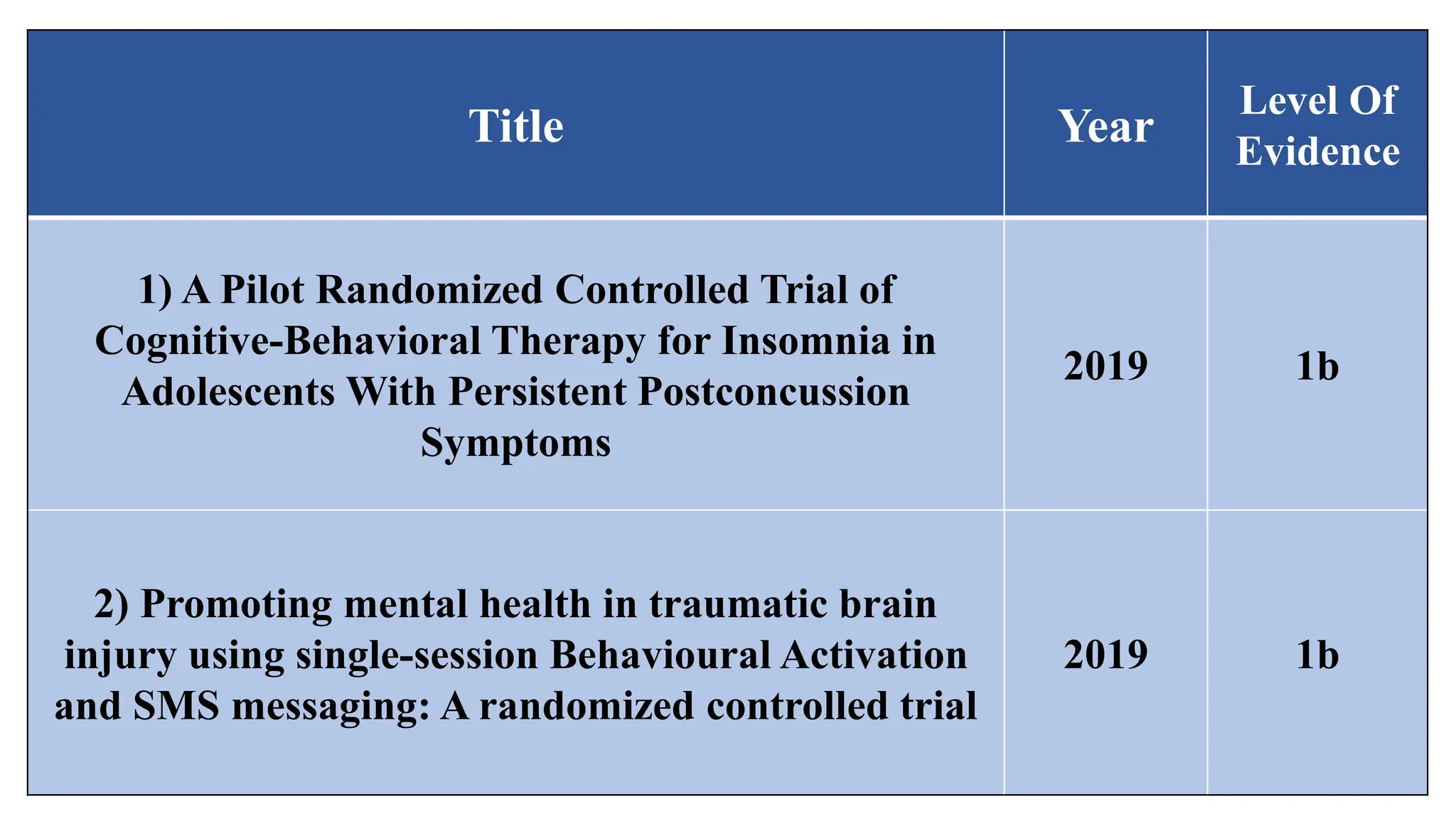 | Title | Year | Level Of Evidence |
|---|---|---|
| 1) A Pilot Randomized Controlled Trial of Cognitive-Behavioral Therapy for Insomnia in Adolescents With Persistent Postconcussion Symptoms | 2019 | 1b |
| 2) Promoting mental health in traumatic brain injury using single-session Behavioural Activation and SMS messaging: A randomized controlled trial | 2019 | 1b |